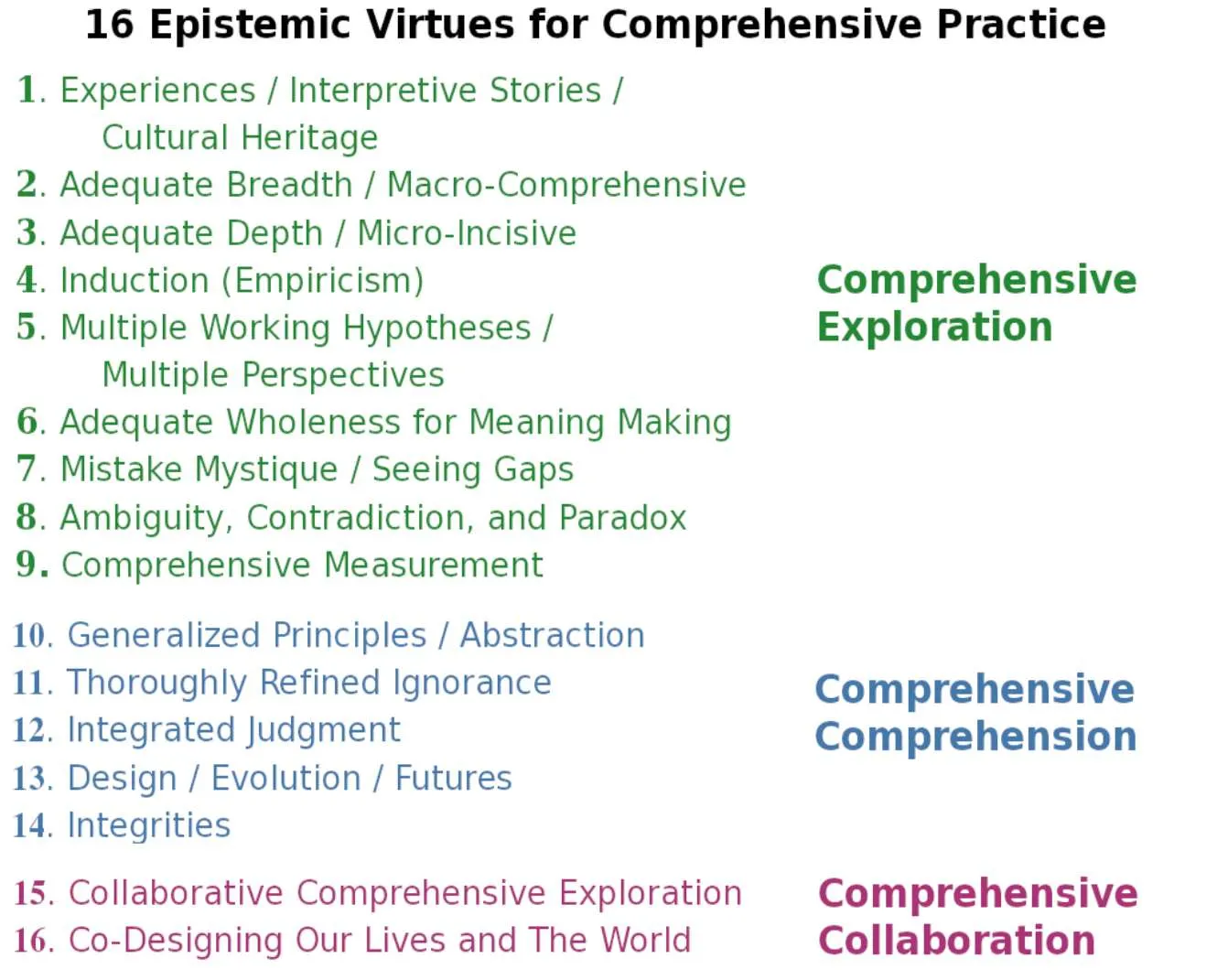 16 Epistemic Virtues for Comprehensive Practice

1. Experiences / Interpretive Stories / Cultural Heritage
2. Adequate Breadth / Macro-Comprehensive
3. Adequate Depth / Micro-Incisive
4. Induction (Empiricism)
5. Multiple Working Hypotheses / Multiple Perspectives
6. Adequate Wholeness for Meaning Making
7. Mistake Mystique / Seeing Gaps
8. Ambiguity, Contradiction, and Paradox
9. Comprehensive Measurement

Comprehensive Exploration

10. Generalized Principles / Abstraction
11. Thoroughly Refined Ignorance
12. Integrated Judgment
13. Design / Evolution / Futures
14. Integrities

Comprehensive Comprehension

15. Collaborative Comprehensive Exploration
16. Co-Designing Our Lives and The World

Comprehensive Collaboration